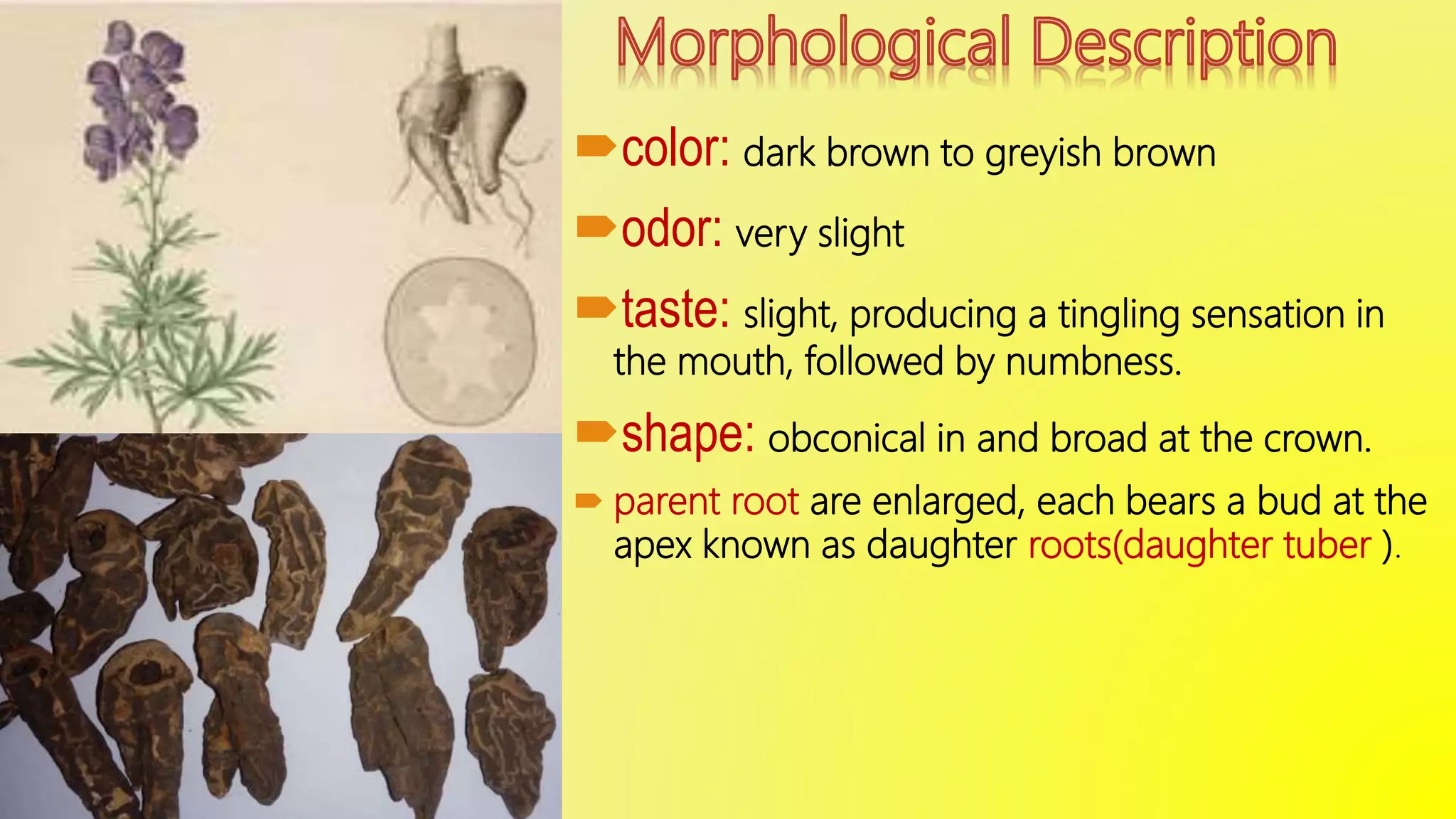 Morphological Description

color: dark brown to greyish brown

odor: very slight

taste: slight, producing a tingling sensation in the mouth, followed by numbness.

shape: obconical in and broad at the crown.

parent root are enlarged, each bears a bud at the apex known as daughter roots(daughter tuber ).